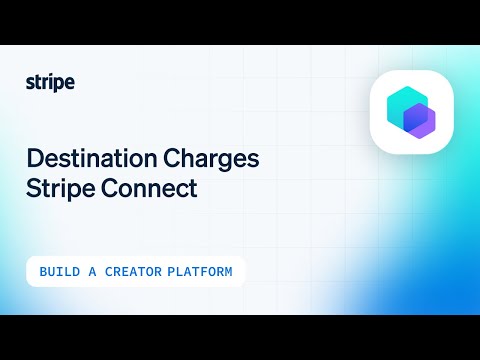 stripe

Destination Charges
Stripe Connect

BUILD A CREATOR PLATFORM